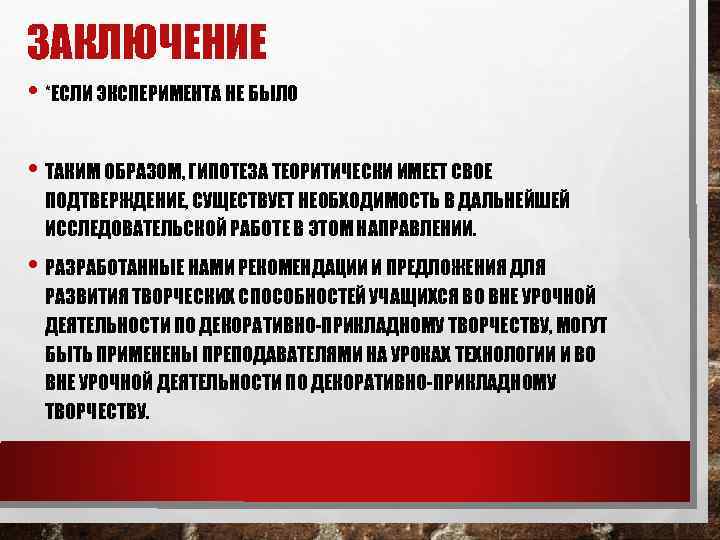 ЗАКЛЮЧЕНИЕ

• *ЕСЛИ ЭКСПЕРИМЕНТА НЕ БЫЛО

• ТАКИМ ОБРАЗОМ, ГИПОТЕЗА ТЕОРИТИЧЕСКИ ИМЕЕТ СВОЕ ПОДТВЕРЖДЕНИЕ, СУЩЕСТВУЕТ НЕОБХОДИМОСТЬ В ДАЛЬНЕЙШЕЙ ИССЛЕДОВАТЕЛЬСКОЙ РАБОТЕ В ЭТОМ НАПРАВЛЕНИИ.

• РАЗРАБОТАННЫЕ НАМИ РЕКОМЕНДАЦИИ И ПРЕДЛОЖЕНИЯ ДЛЯ РАЗВИТИЯ ТВОРЧЕСКИХ СПОСОБНОСТЕЙ УЧАЩИХСЯ ВО ВНЕ УРОЧНОЙ ДЕЯТЕЛЬНОСТИ ПО ДЕКОРАТИВНО-ПРИКЛАДНОМУ ТВОРЧЕСТВУ, МОГУТ БЫТЬ ПРИМЕНЕНЫ ПРЕПОДАВАТЕЛЯМИ НА УРОКАХ ТЕХНОЛОГИИ И ВО ВНЕ УРОЧНОЙ ДЕЯТЕЛЬНОСТИ ПО ДЕКОРАТИВНО-ПРИКЛАДНОМУ ТВОРЧЕСТВУ.